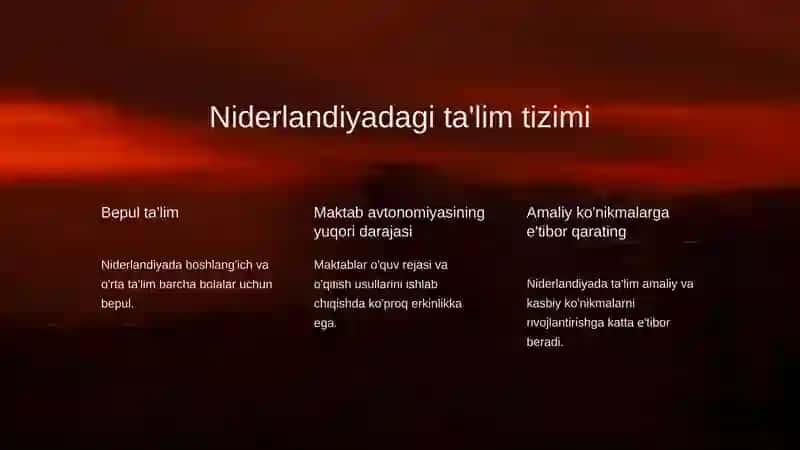 Niderlandiyadagi ta'lim tizimi

Bepul ta'lim

Niderlandiyada boshlang'ich va o'rta ta'lim barcha bolalar uchun bepul.

Maktab avtonomiyasining yuqori darajasi

Maktablar o'quv rejasi va o'qitish usullarini ishlab chiqishda ko'proq erkinlikka ega.

Amaliy ko'nikmalarga e'tibor qarating

Niderlandiyada ta'lim amaliy va kasbiy ko'nikmalarni rivojlantirishga katta e'tibor beradi.